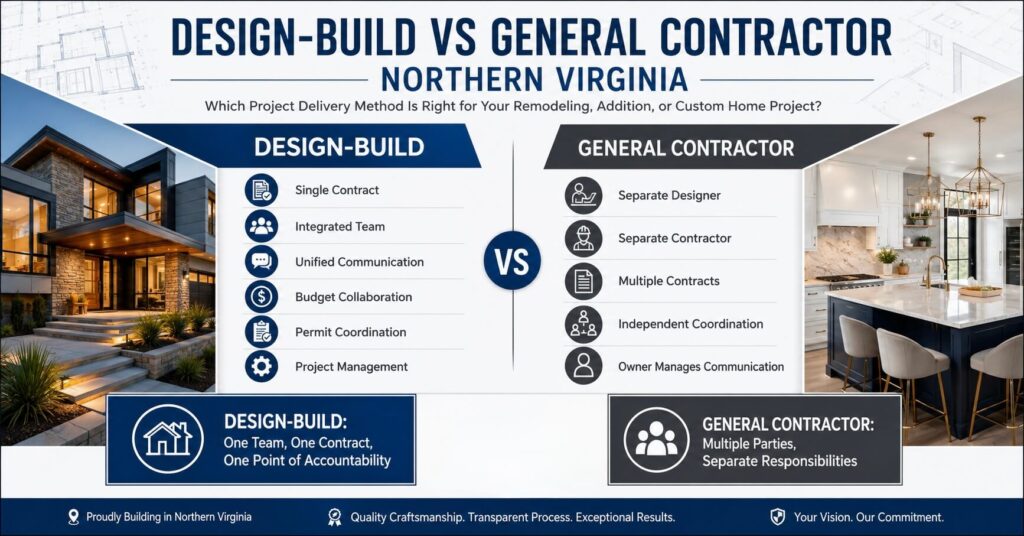 DESIGN-BUILD VS GENERAL CONTRACTOR

NORTHERN VIRGINIA

Which Project Delivery Method Is Right for Your Remodeling, Addition, or Custom Home Project?

DESIGN-BUILD

Single Contract

Integrated Team

Unified Communication

Budget Collaboration

Permit Coordination

Project Management

VS

GENERAL CONTRACTOR

Separate Designer

Separate Contractor

Multiple Contracts

Independent Coordination

Owner Manages Communication

DESIGN-BUILD:
One Team, One Contract, One Point of Accountability

GENERAL CONTRACTOR:
Multiple Parties, Separate Responsibilities

Proudly Building in Northern Virginia

Quality Craftsmanship. Transparent Process. Exceptional Results.

Your Vision. Our Commitment.